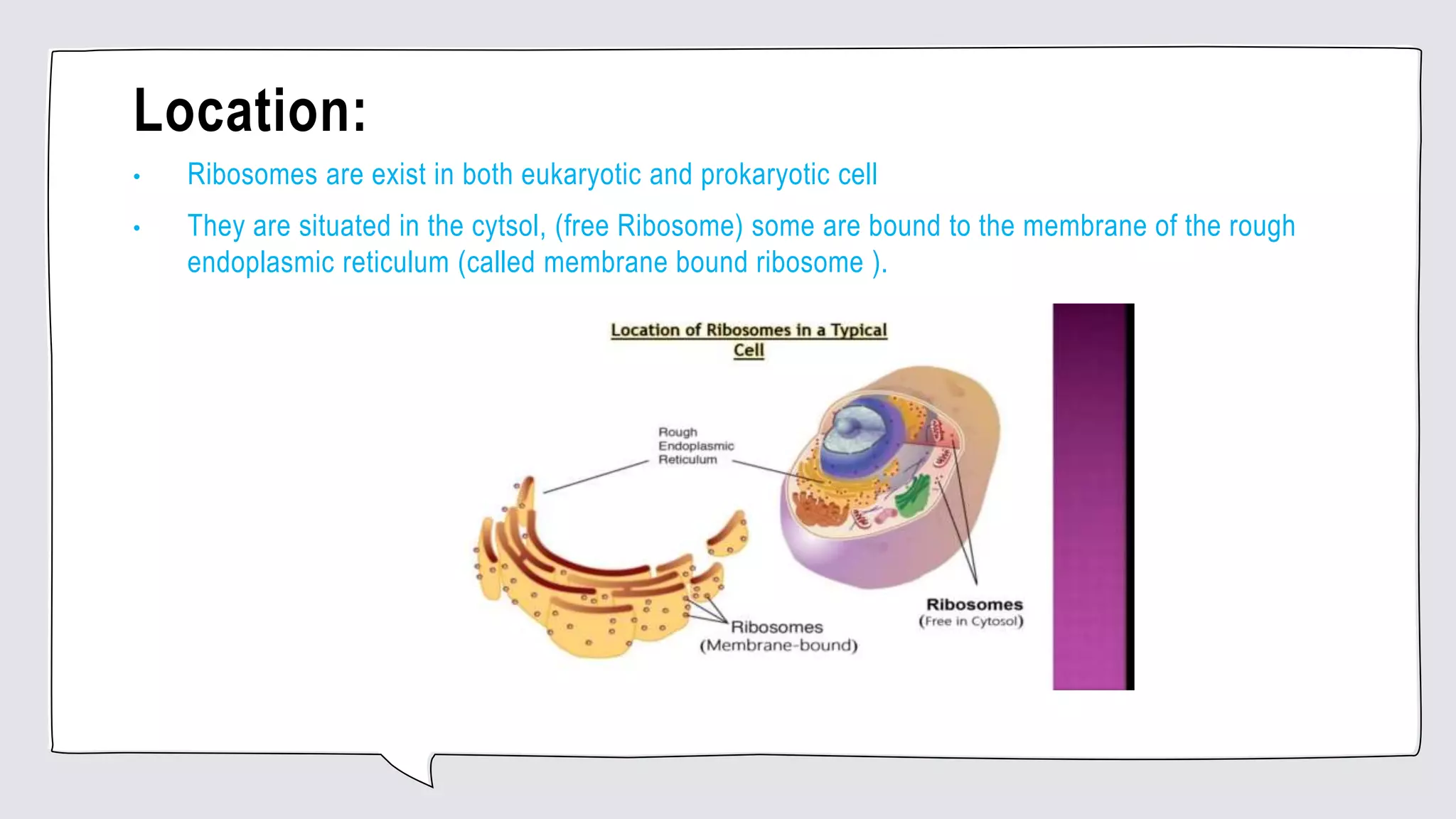 Location:

• Ribosomes are exist in both eukaryotic and prokaryotic cell

• They are situated in the cytsol, (free Ribosome) some are bound to the membrane of the rough endoplasmic reticulum (called membrane bound ribosome ).

Location of Ribosomes in a Typical Cell

Rough Endoplasmic Reticulum

Ribosomes (Membrane-bound)

Ribosomes (Free in Cytosol)